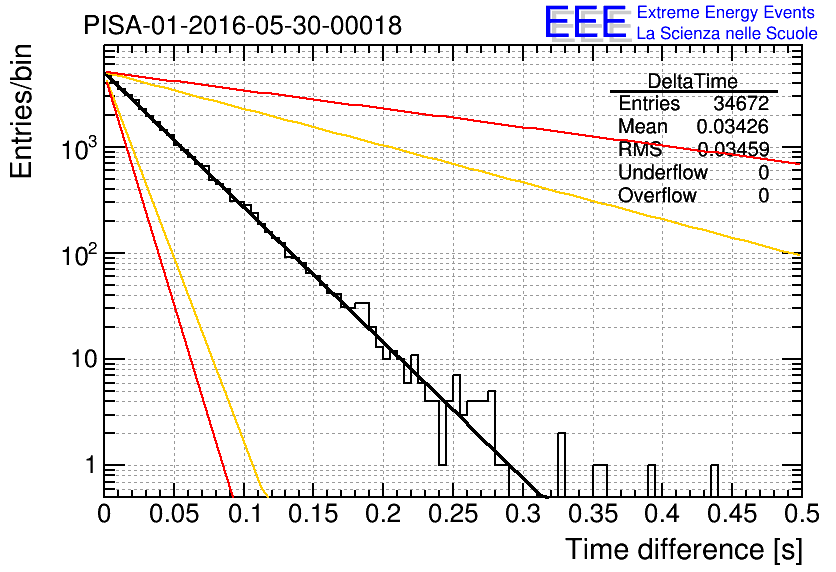 PISA-01-2016-05-30-00018

EEE Extreme Energy Events
La Scienza nelle Scuole

| DeltaTime | |
|---|---|
| Entries | 34672 |
| Mean | 0.03426 |
| RMS | 0.03459 |
| Underflow | 0 |
| Overflow | 0 |

Entries/bin

$10^3$

$10^2$

10

1

0 0.05 0.1 0.15 0.2 0.25 0.3 0.35 0.4 0.45 0.5

Time difference [s]